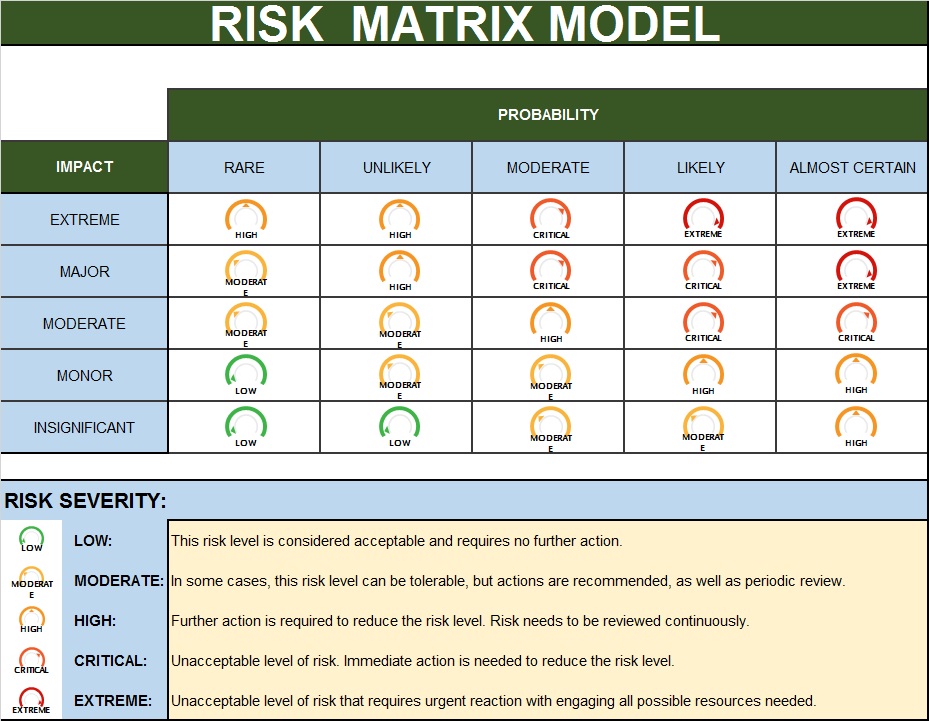 RISK MATRIX MODEL

| | PROBABILITY | | | | |
|---|---|---|---|---|---|
| IMPACT | RARE | UNLIKELY | MODERATE | LIKELY | ALMOST CERTAIN |
| EXTREME | HIGH | HIGH | CRITICAL | EXTREME | EXTREME |
| MAJOR | MODERATE | HIGH | CRITICAL | CRITICAL | EXTREME |
| MODERATE | MODERATE | MODERATE | HIGH | CRITICAL | CRITICAL |
| MONOR | LOW | MODERATE | MODERATE | HIGH | HIGH |
| INSIGNIFICANT | LOW | LOW | MODERATE | MODERATE | HIGH |

RISK SEVERITY:

| | | |
|---|---|---|
| LOW | LOW: | This risk level is considered acceptable and requires no further action. |
| MODERATE | MODERATE: | In some cases, this risk level can be tolerable, but actions are recommended, as well as periodic review. |
| HIGH | HIGH: | Further action is required to reduce the risk level. Risk needs to be reviewed continuously. |
| CRITICAL | CRITICAL: | Unacceptable level of risk. Immediate action is needed to reduce the risk level. |
| EXTREME | EXTREME: | Unacceptable level of risk that requires urgent reaction with engaging all possible resources needed. |